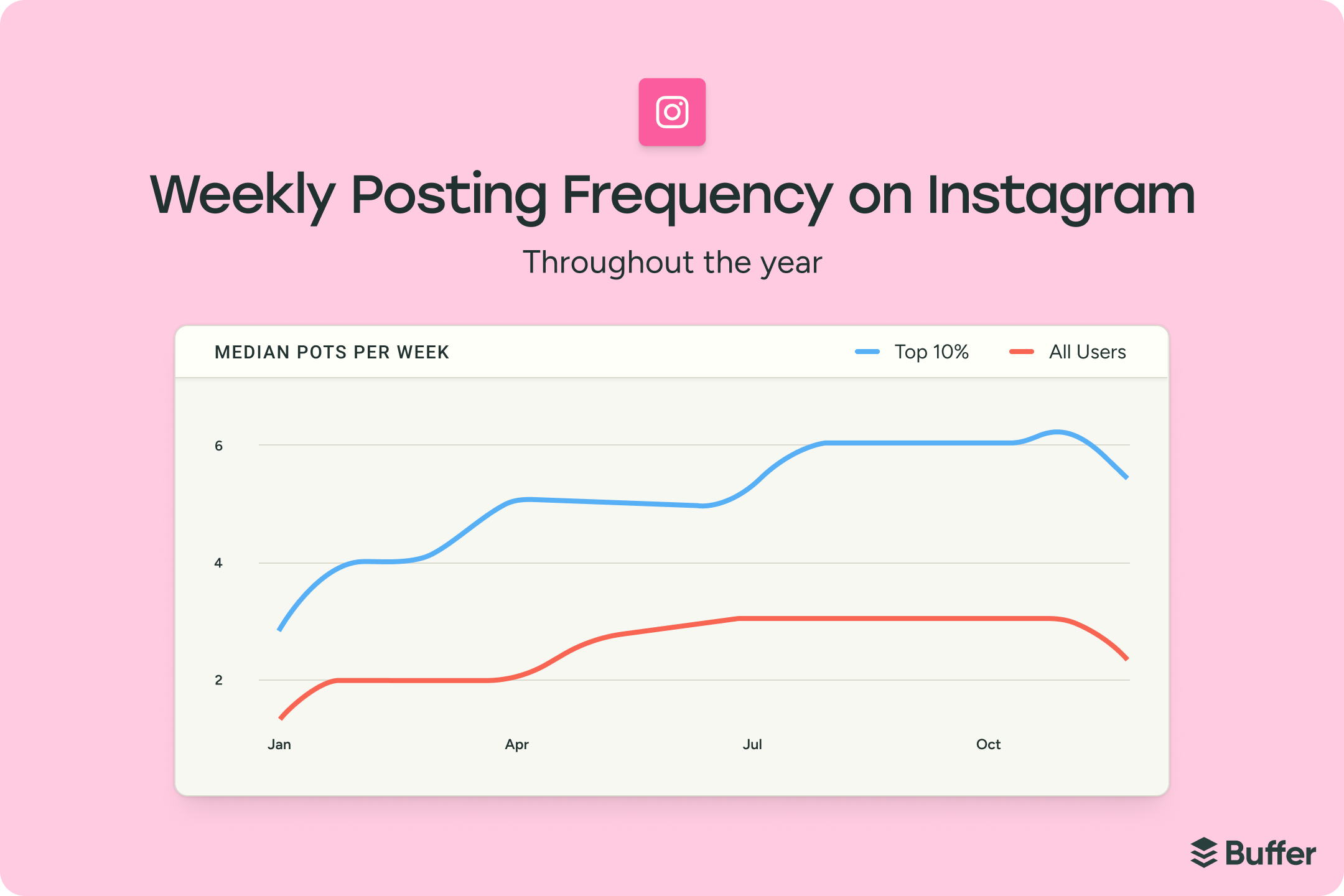 Weekly Posting Frequency on Instagram

Throughout the year

MEDIAN POTS PER WEEK

Top 10%
All Users

6
4
2

Jan
Apr
Jul
Oct

Buffer